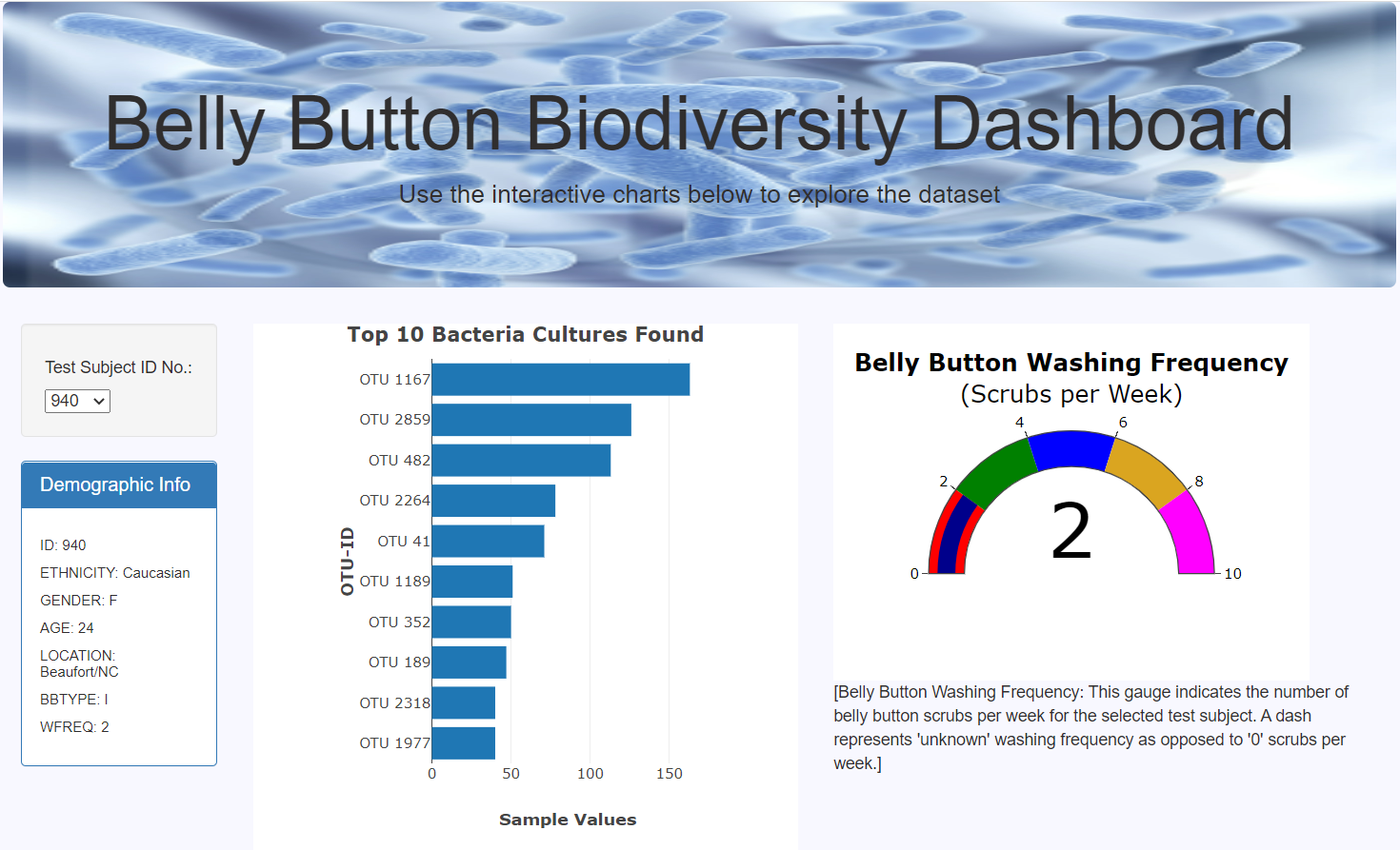 Belly Button Biodiversity Dashboard

Use the interactive charts below to explore the dataset

Test Subject ID No.:

940

Demographic Info

ID: 940

ETHNICITY: Caucasian

GENDER: F

AGE: 24

LOCATION: Beaufort/NC

BBTYPE: I

WFREQ: 2

Top 10 Bacteria Cultures Found

OTU-ID

OTU 1167
OTU 2859
OTU 482
OTU 2264
OTU 41
OTU 1189
OTU 352
OTU 189
OTU 2318
OTU 1977

0
50
100
150

Sample Values

Belly Button Washing Frequency
(Scrubs per Week)

0
2
4
6
8
10

2

[Belly Button Washing Frequency: This gauge indicates the number of belly button scrubs per week for the selected test subject. A dash represents 'unknown' washing frequency as opposed to '0' scrubs per week.]